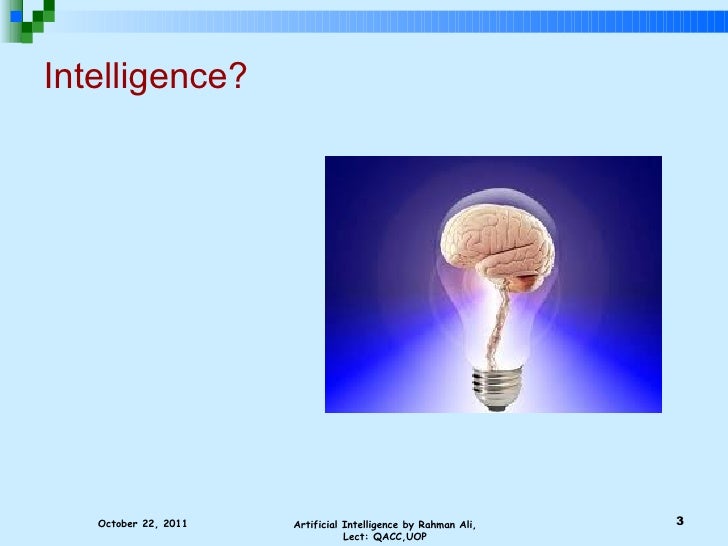 Intelligence?

October 22, 2011

Artificial Intelligence by Rahman Ali, Lect: QACC,UOP

3